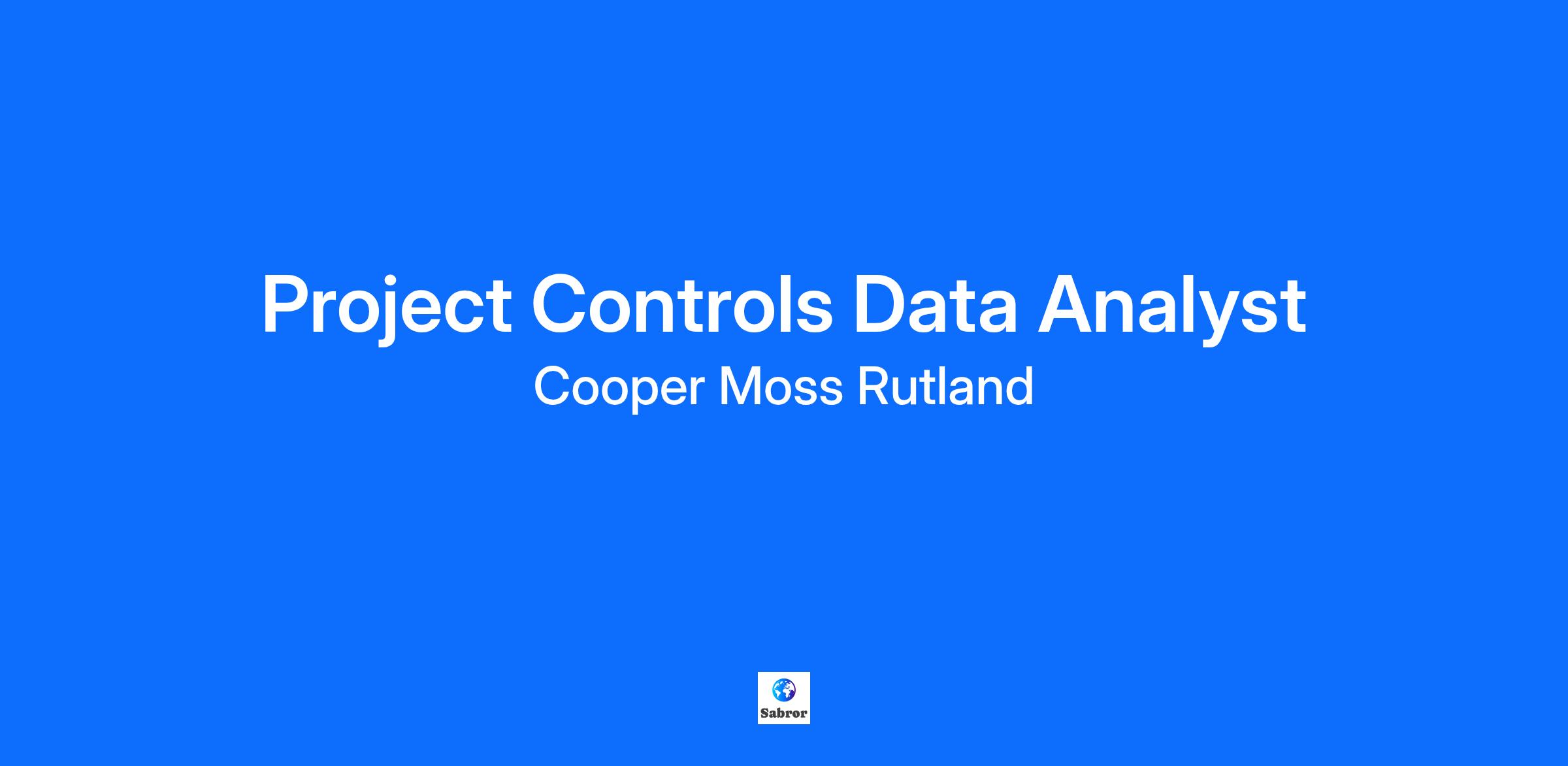 Project Controls Data Analyst
Cooper Moss Rutland

Sabror